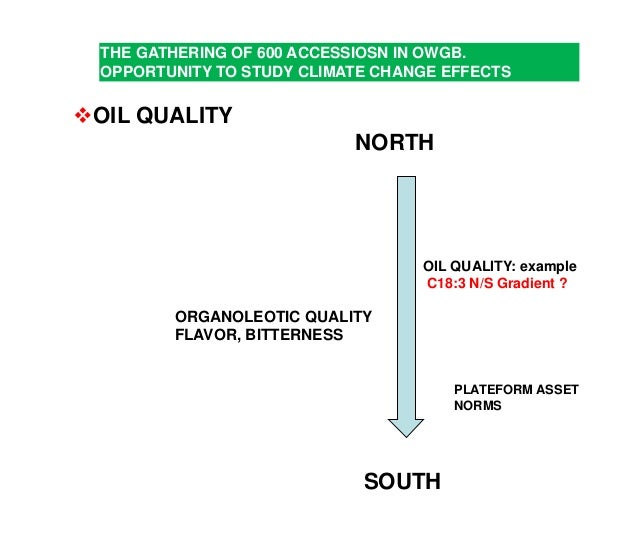 THE GATHERING OF 600 ACCESSIOSN IN OWGB. OPPORTUNITY TO STUDY CLIMATE CHANGE EFFECTS

❖OIL QUALITY

NORTH

OIL QUALITY: example
C18:3 N/S Gradient ?

ORGANOLEOTIC QUALITY
FLAVOR, BITTERNESS

PLATEFORM ASSET
NORMS

SOUTH